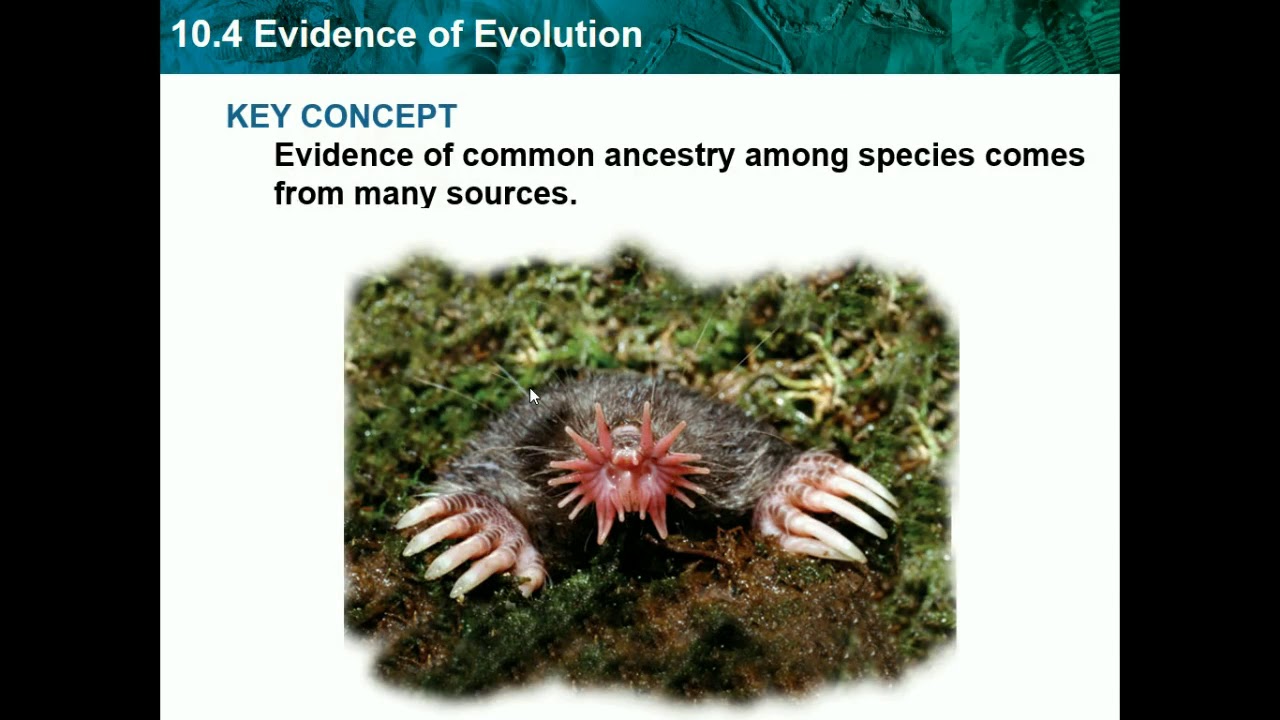 10.4 Evidence of Evolution

KEY CONCEPT
Evidence of common ancestry among species comes from many sources.